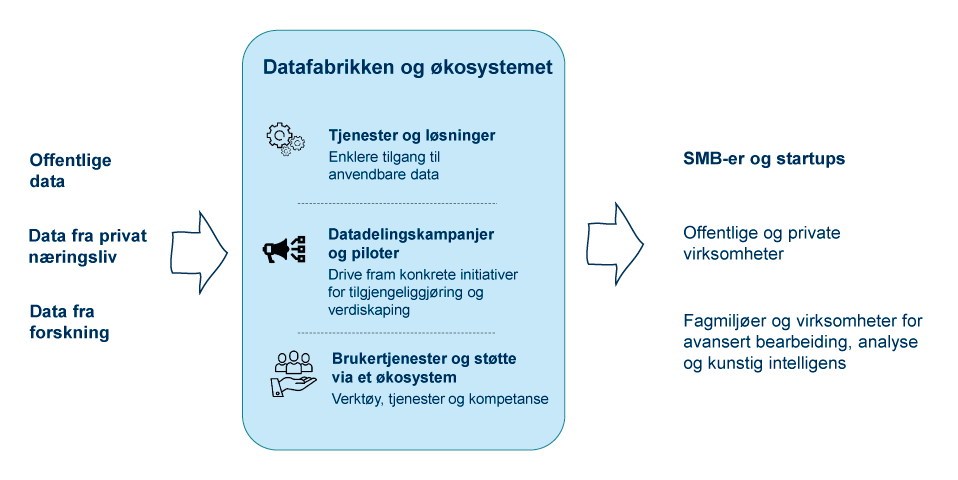 Offentlige data

Data fra privat næringsliv

Data fra forskning

Datafabrikken og økosystemet

Tjenester og løsninger
Enklere tilgang til anvendbare data

Datadelingskampanjer og piloter
Drive fram konkrete initiativer for tilgjengeliggjøring og verdiskaping

Brukertjenester og støtte via et økosystem
Verktøy, tjenester og kompetanse

SMB-er og startups

Offentlige og private virksomheter

Fagmiljøer og virksomheter for avansert bearbeiding, analyse og kunstig intelligens